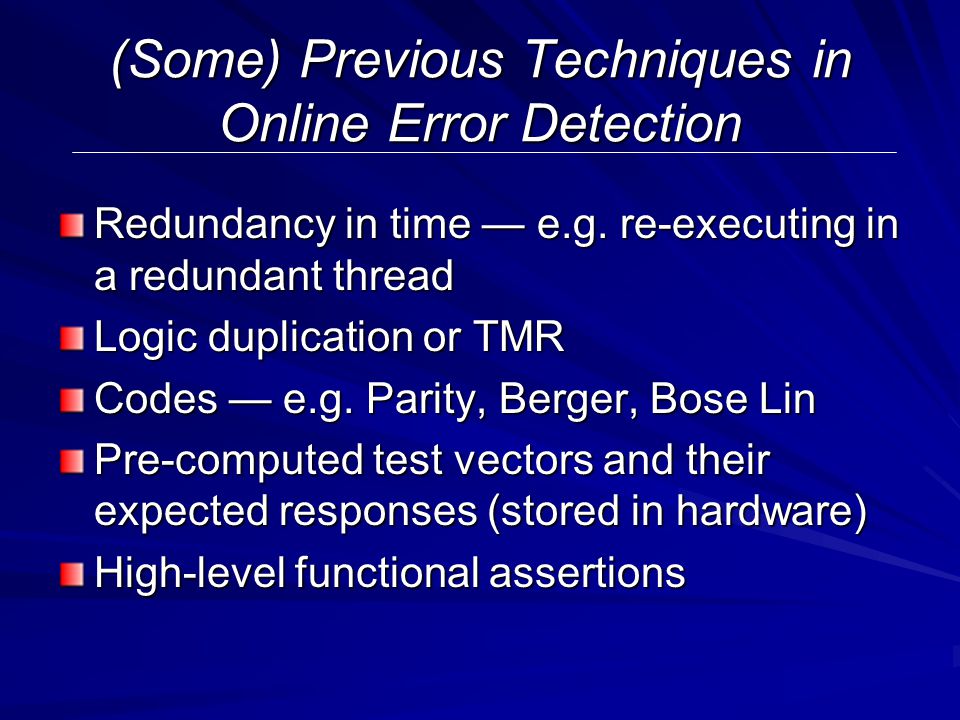 (Some) Previous Techniques in Online Error Detection

Redundancy in time — e.g. re-executing in a redundant thread

Logic duplication or TMR

Codes — e.g. Parity, Berger, Bose Lin

Pre-computed test vectors and their expected responses (stored in hardware)

High-level functional assertions